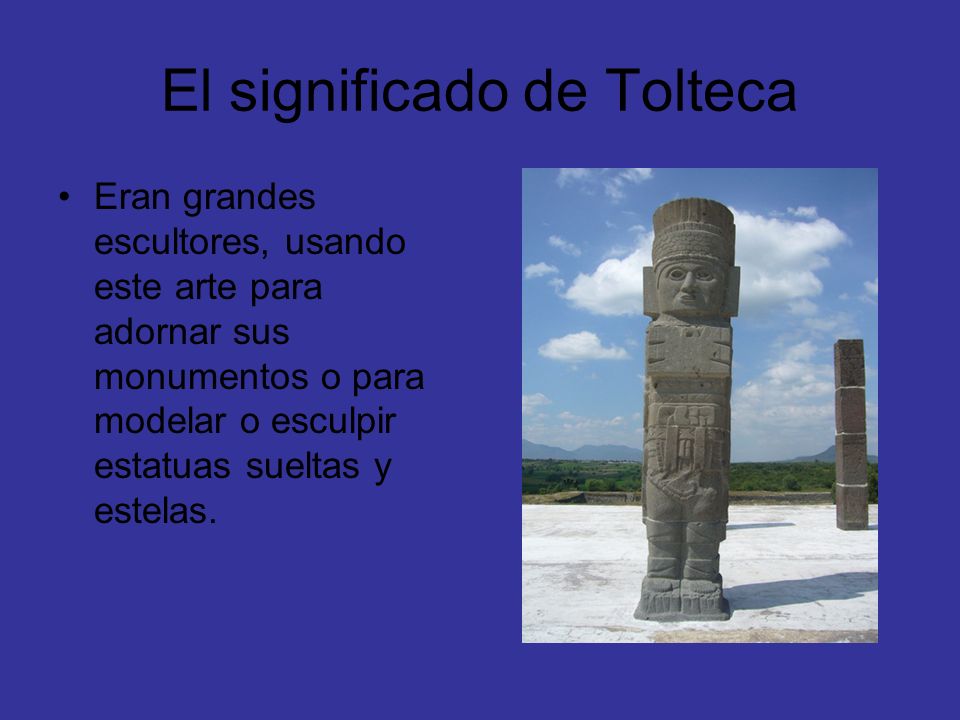 El significado de Tolteca

• Eran grandes escultores, usando este arte para adornar sus monumentos o para modelar o esculpir estatuas sueltas y estelas.